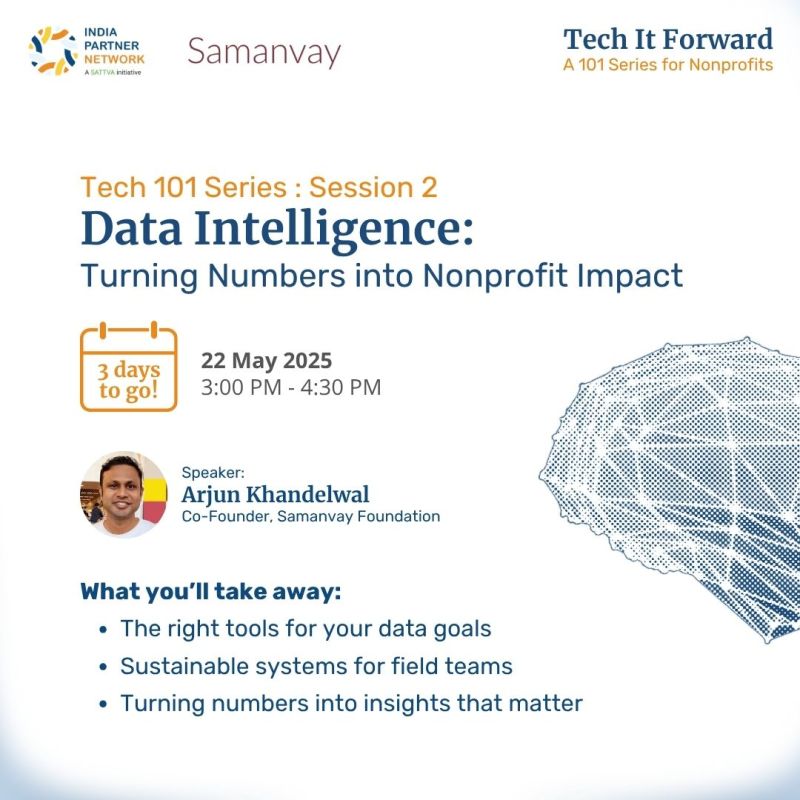 INDIA PARTNER NETWORK
A SATTVA initiative

Samanvay

Tech It Forward
A 101 Series for Nonprofits

Tech 101 Series : Session 2
Data Intelligence:
Turning Numbers into Nonprofit Impact

3 days to go!

22 May 2025
3:00 PM - 4:30 PM

Speaker:
Arjun Khandelwal
Co-Founder, Samanvay Foundation

What you'll take away:
• The right tools for your data goals
• Sustainable systems for field teams
• Turning numbers into insights that matter